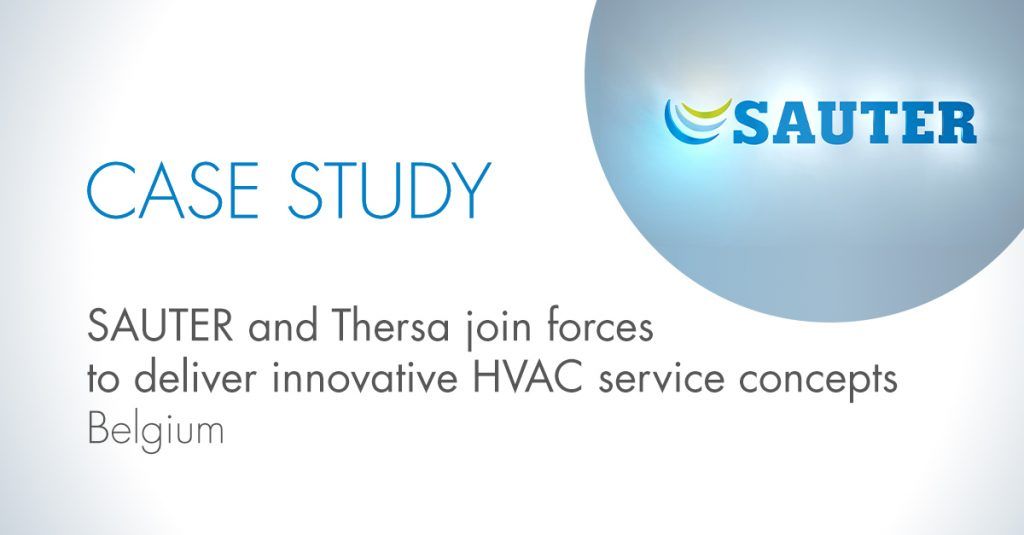 SAUTER

CASE STUDY

SAUTER and Thersa join forces to deliver innovative HVAC service concepts
Belgium